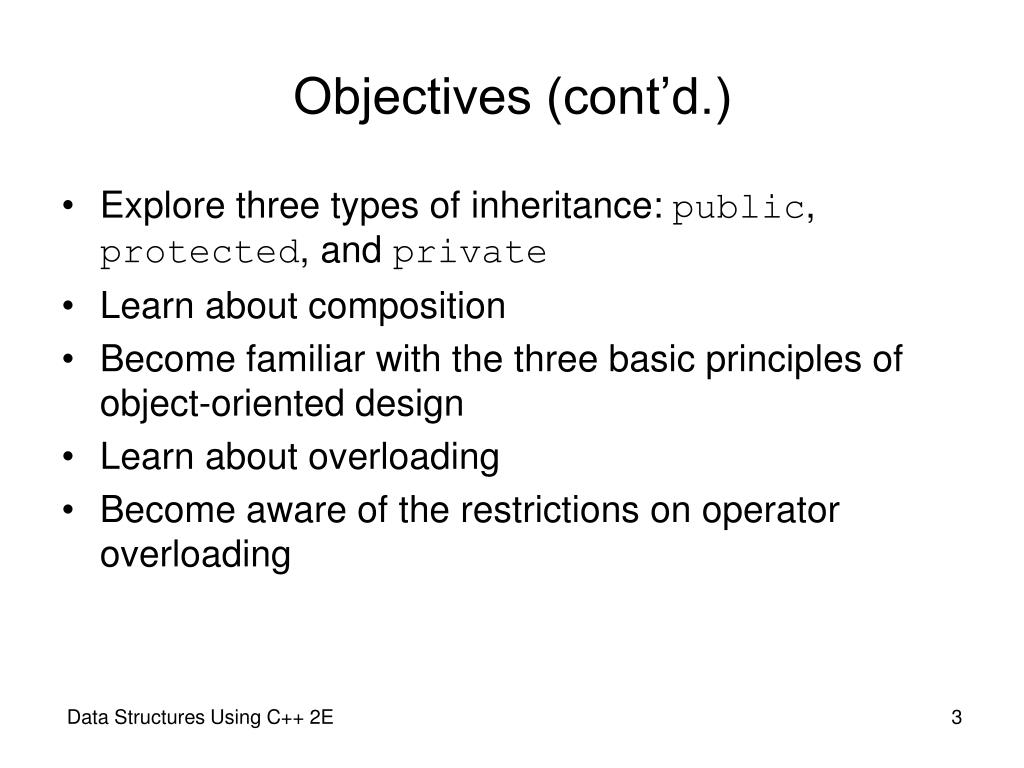 Objectives (cont’d.)

• Explore three types of inheritance: public, protected, and private
• Learn about composition
• Become familiar with the three basic principles of object-oriented design
• Learn about overloading
• Become aware of the restrictions on operator overloading

Data Structures Using C++ 2E

3